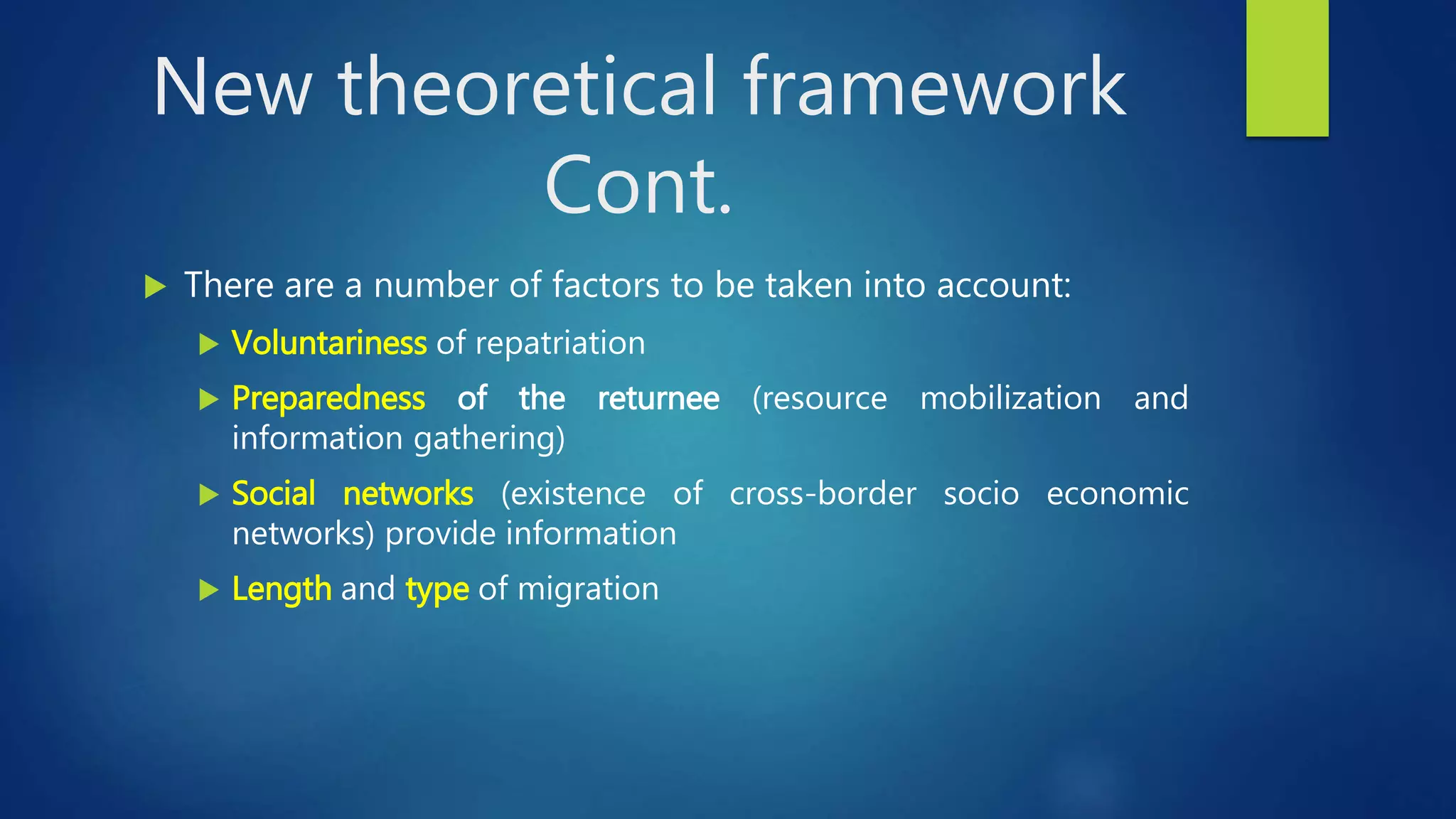 New theoretical framework Cont.

There are a number of factors to be taken into account:

Voluntariness of repatriation

Preparedness of the returnee (resource mobilization and information gathering)

Social networks (existence of cross-border socio economic networks) provide information

Length and type of migration